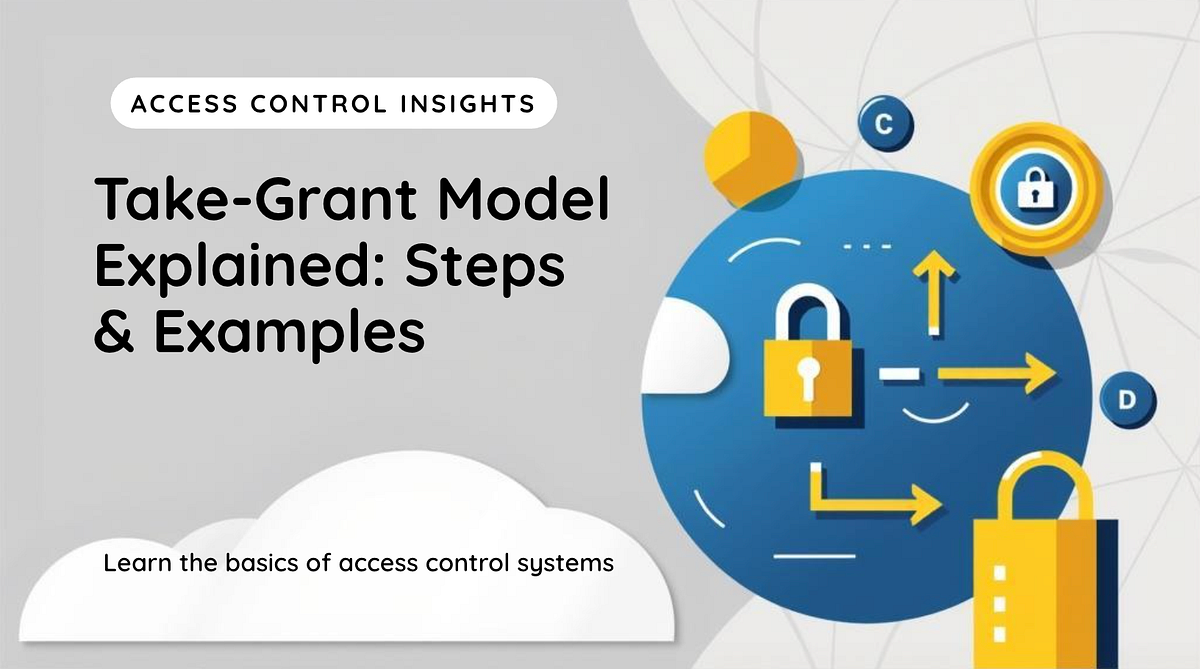 ACCESS CONTROL INSIGHTS

Take-Grant Model Explained: Steps & Examples

Learn the basics of access control systems

C

D